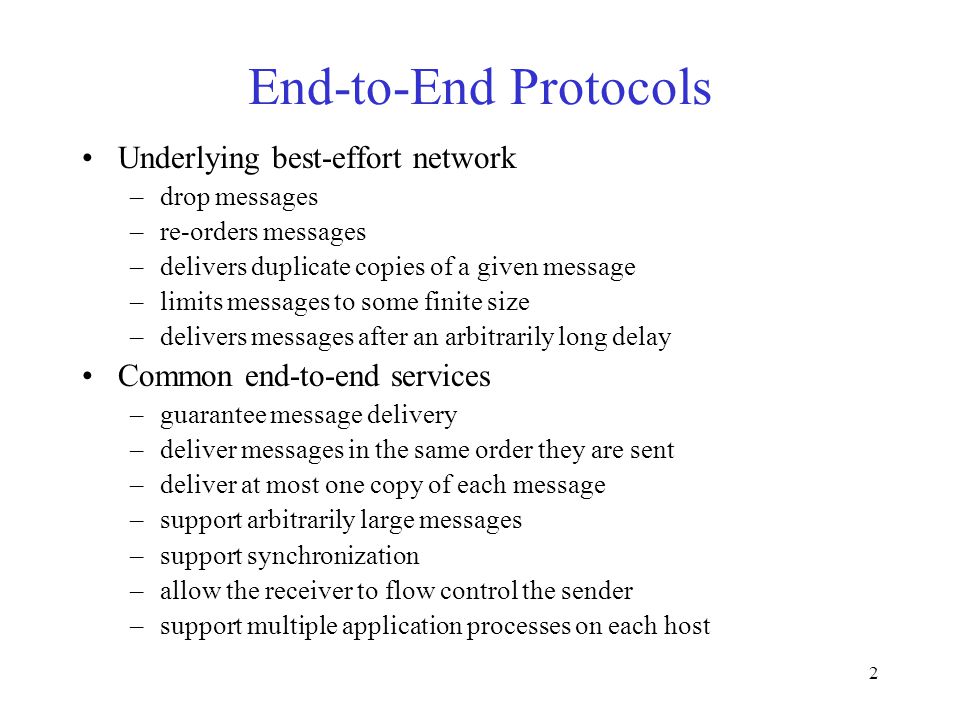 End-to-End Protocols

• Underlying best-effort network
– drop messages
– re-orders messages
– delivers duplicate copies of a given message
– limits messages to some finite size
– delivers messages after an arbitrarily long delay

• Common end-to-end services
– guarantee message delivery
– deliver messages in the same order they are sent
– deliver at most one copy of each message
– support arbitrarily large messages
– support synchronization
– allow the receiver to flow control the sender
– support multiple application processes on each host

2